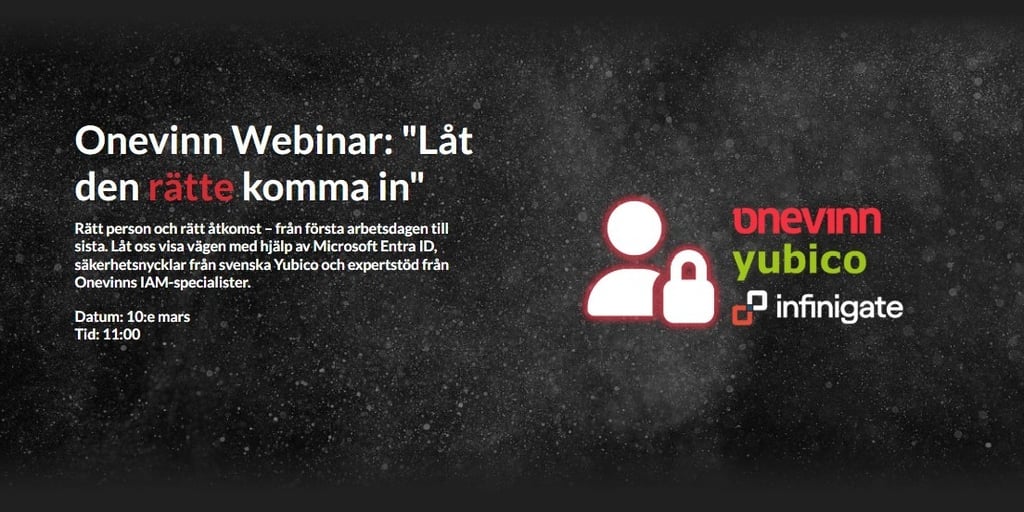 Onevinn Webinar: "Låt den rätte komma in"

Rätt person och rätt åtkomst – från första arbetsdagen till sista. Låt oss visa vägen med hjälp av Microsoft Entra ID, säkerhetsnycklar från svenska Yubico och expertstöd från Onevinns IAM-specialister.

Datum: 10:e mars
Tid: 11:00

onevinn
yubico
infinigate